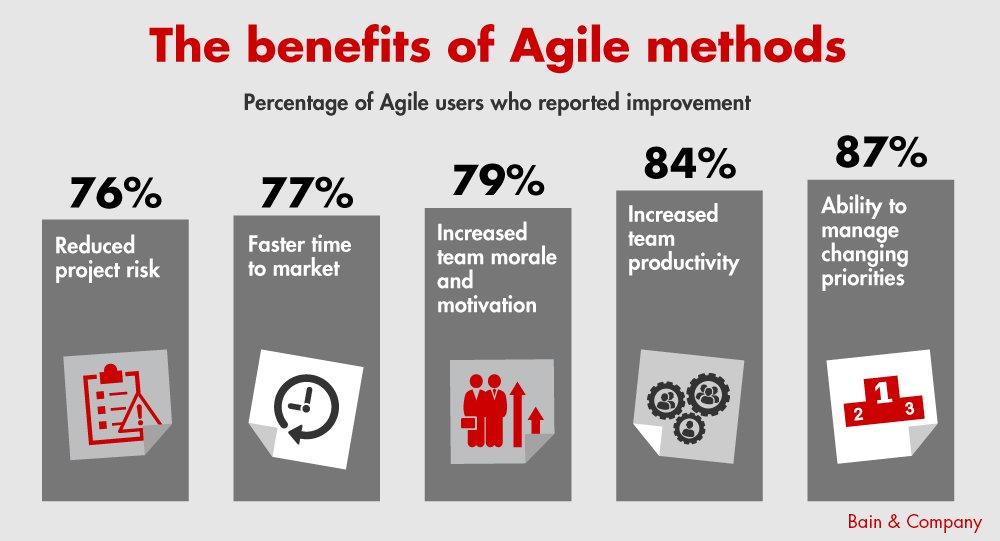 The benefits of Agile methods

Percentage of Agile users who reported improvement

76%

Reduced project risk

77%

Faster time to market

79%

Increased team morale and motivation

84%

Increased team productivity

87%

Ability to manage changing priorities

2 1 3

Bain & Company